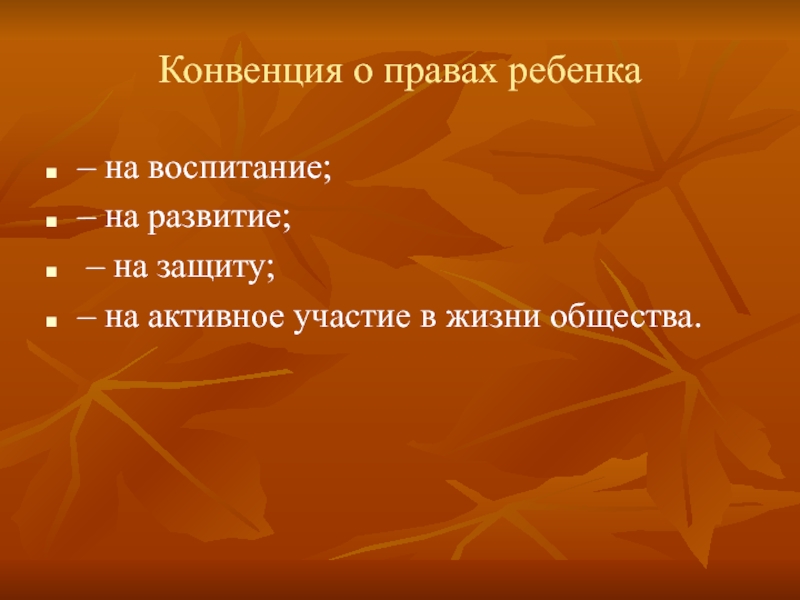 Конвенция о правах ребенка

- – на воспитание;
- – на развитие;
- – на защиту;
- – на активное участие в жизни общества.